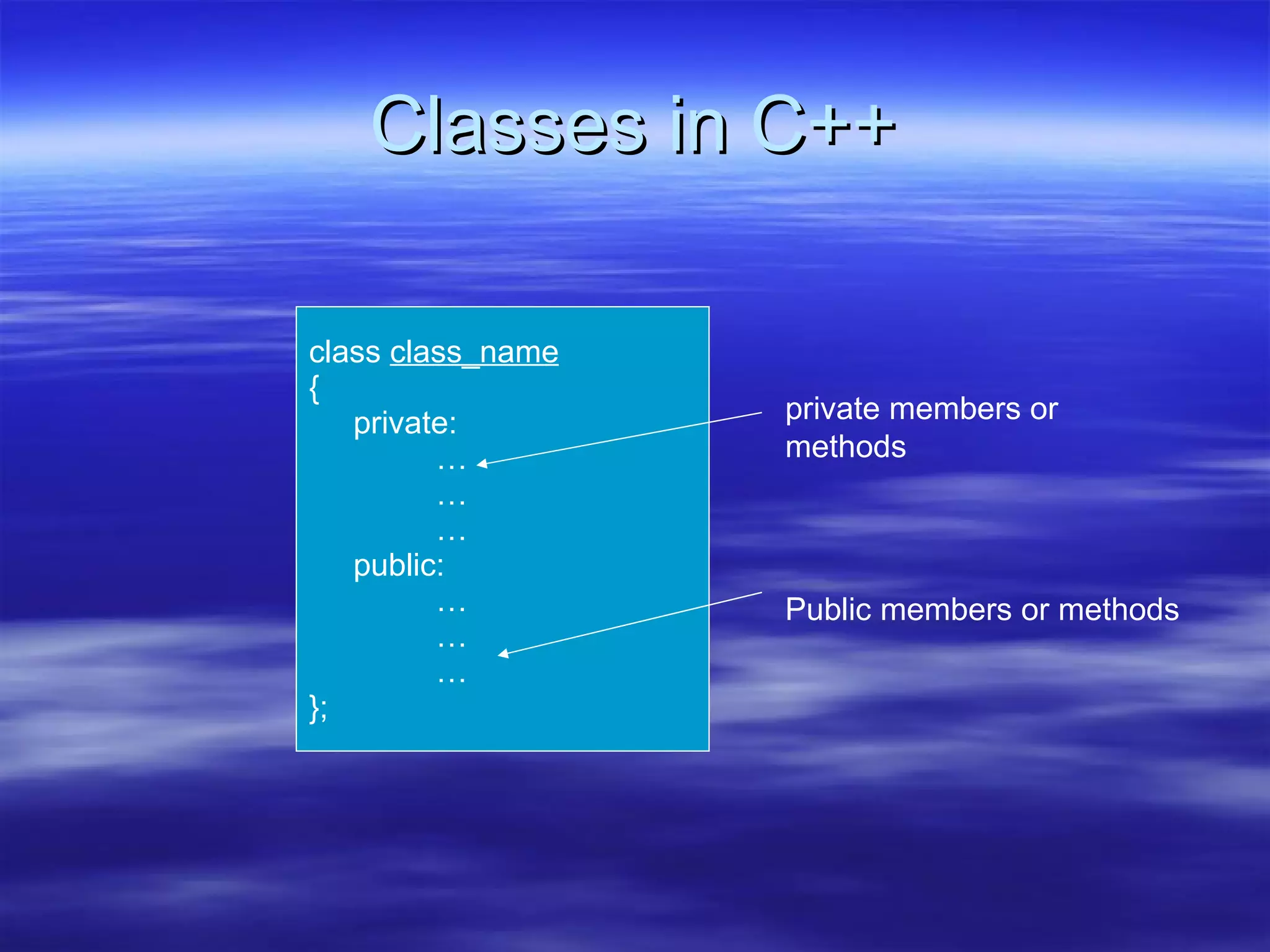 Classes in C++

class class_name
{
private:
…
…
…
public:
…
…
…
};

private members or methods

Public members or methods